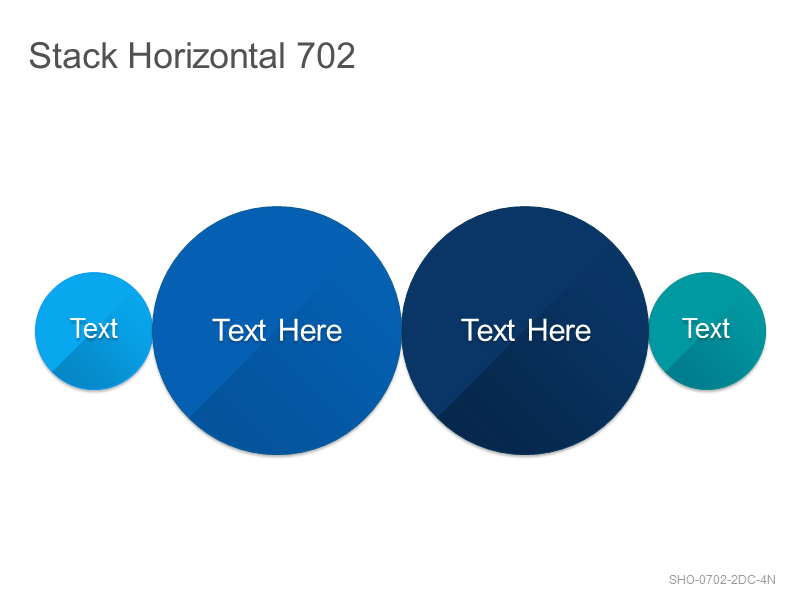 Stack Horizontal 702

Text

Text Here

Text Here

Text

SHO-0702-2DC-4N